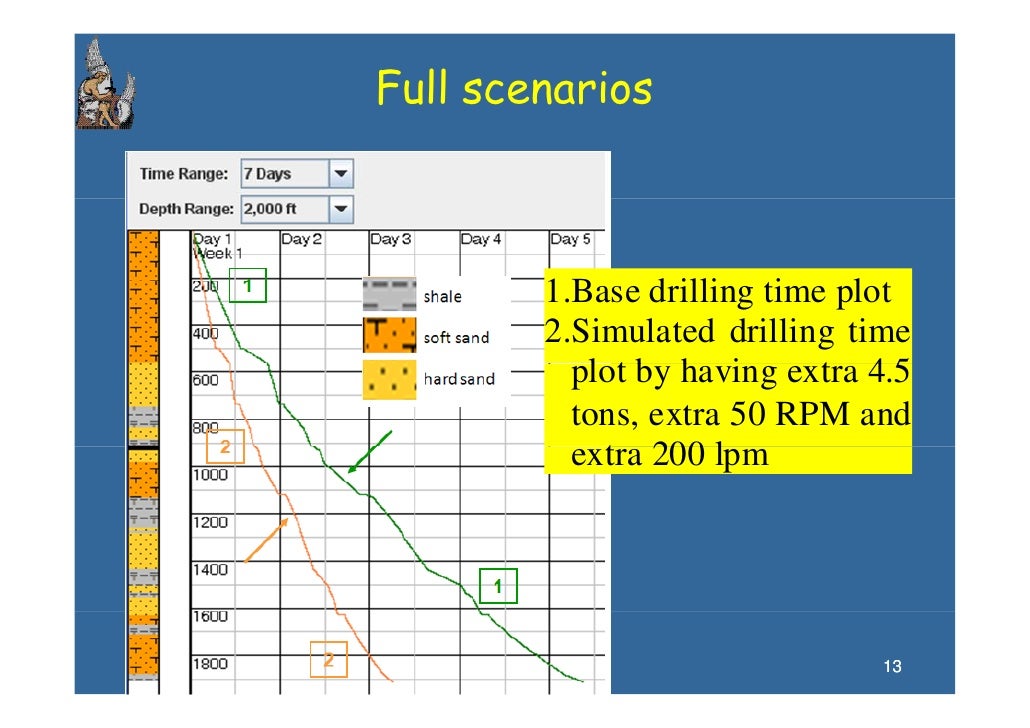 Full scenarios

Time Range: 7 Days

Depth Range: 2,000 ft

Day 1
Week 1

Day 2

Day 3

Day 4

Day 5

200

400

600

800

1000

1200

1400

1600

1800

1

2

1

2

shale

soft sand

hard sand

1.Base drilling time plot
2.Simulated drilling time plot by having extra 4.5 tons, extra 50 RPM and extra 200 lpm

13